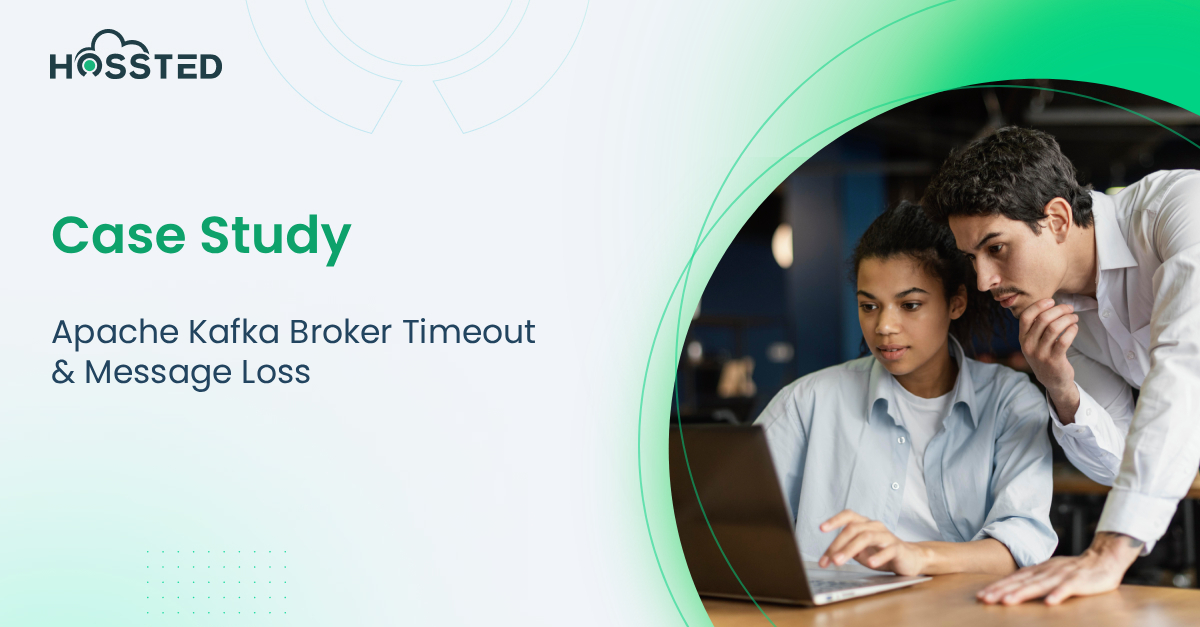 HOSSTED

Case Study

Apache Kafka Broker Timeout & Message Loss